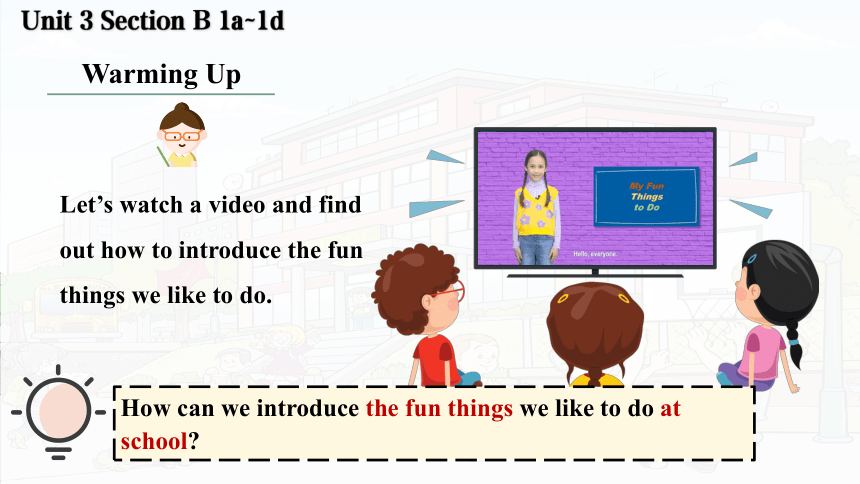 Unit 3 Section B 1a~1d

Warming Up

Let's watch a video and find out how to introduce the fun things we like to do.

My Fun Things to Do

Hello, everyone.

How can we introduce the fun things we like to do at school?